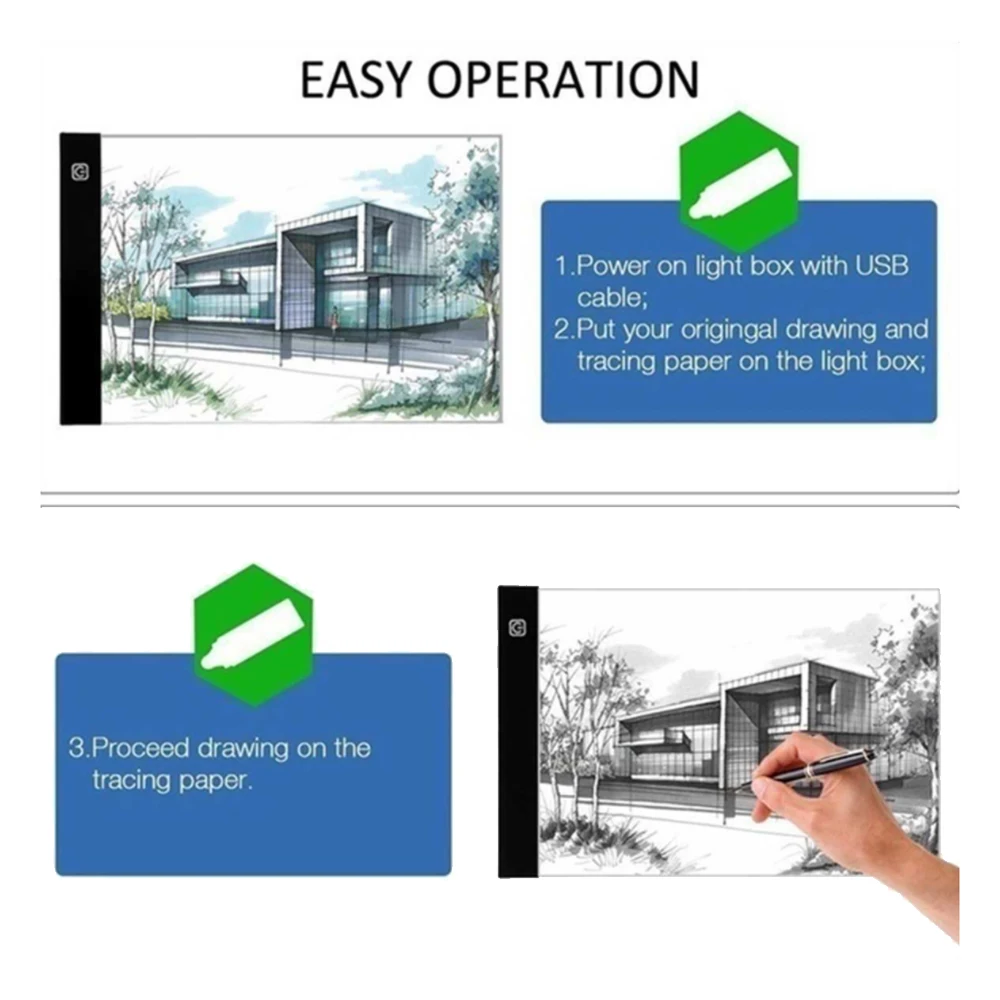 EASY OPERATION

1.Power on light box with USB cable;
2.Put your origingal drawing and tracing paper on the light box;

3.Proceed drawing on the tracing paper.